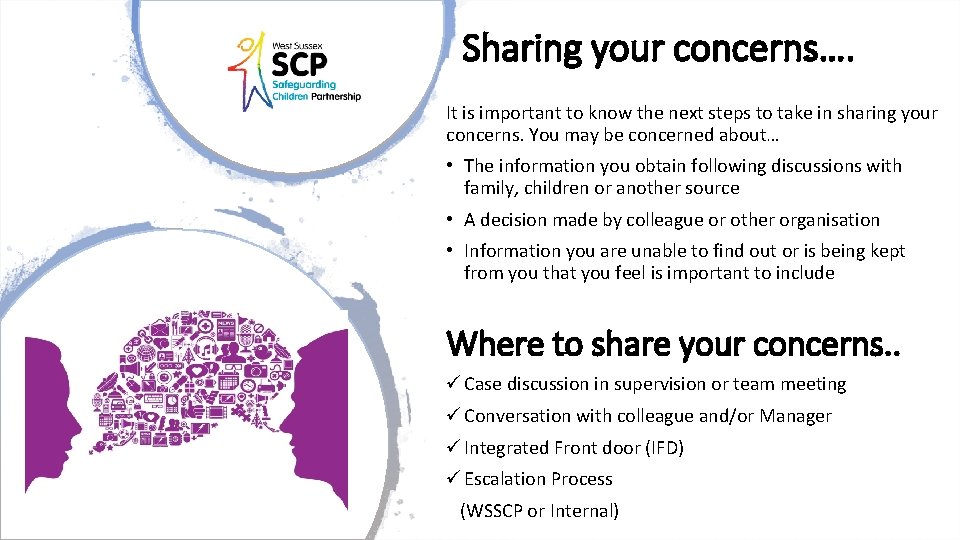 West Sussex
SCP
Safeguarding
Children Partnership

Sharing your concerns….

It is important to know the next steps to take in sharing your concerns. You may be concerned about…

• The information you obtain following discussions with family, children or another source
• A decision made by colleague or other organisation
• Information you are unable to find out or is being kept from you that you feel is important to include

Where to share your concerns..

✓ Case discussion in supervision or team meeting
✓ Conversation with colleague and/or Manager
✓ Integrated Front door (IFD)
✓ Escalation Process
(WSSCP or Internal)